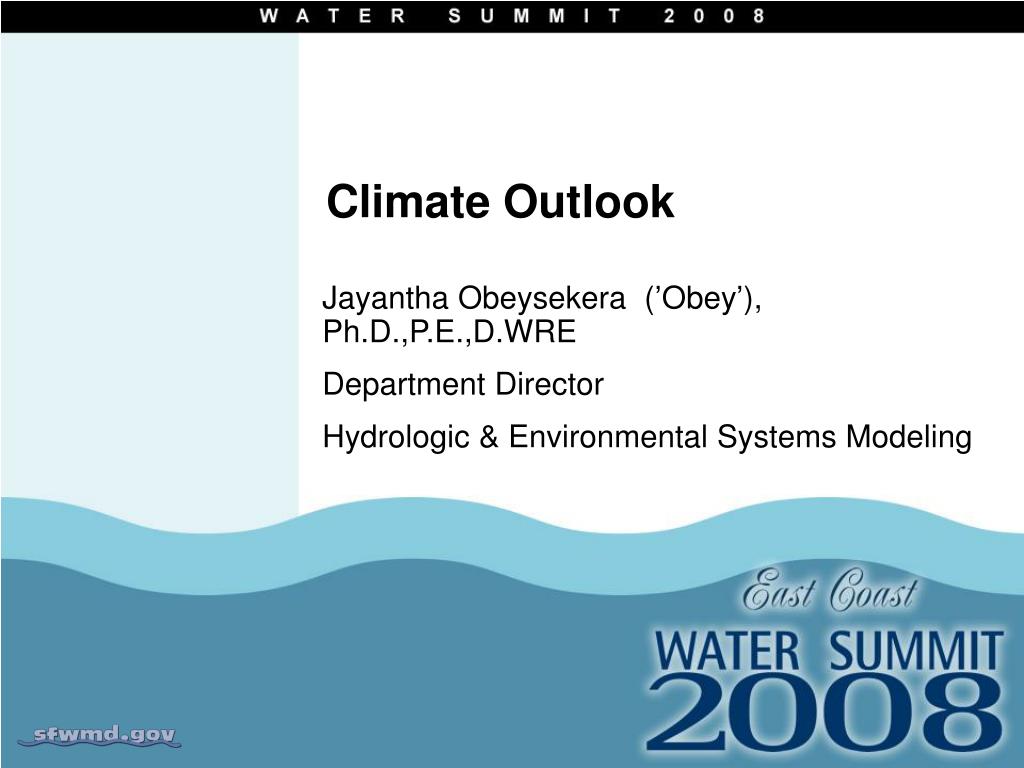 WATER SUMMIT 2008

Climate Outlook

Jayantha Obeysekera (’Obey’), Ph.D.,P.E.,D.WRE

Department Director

Hydrologic & Environmental Systems Modeling

East Coast
WATER SUMMIT
2008

sfwmd.gov